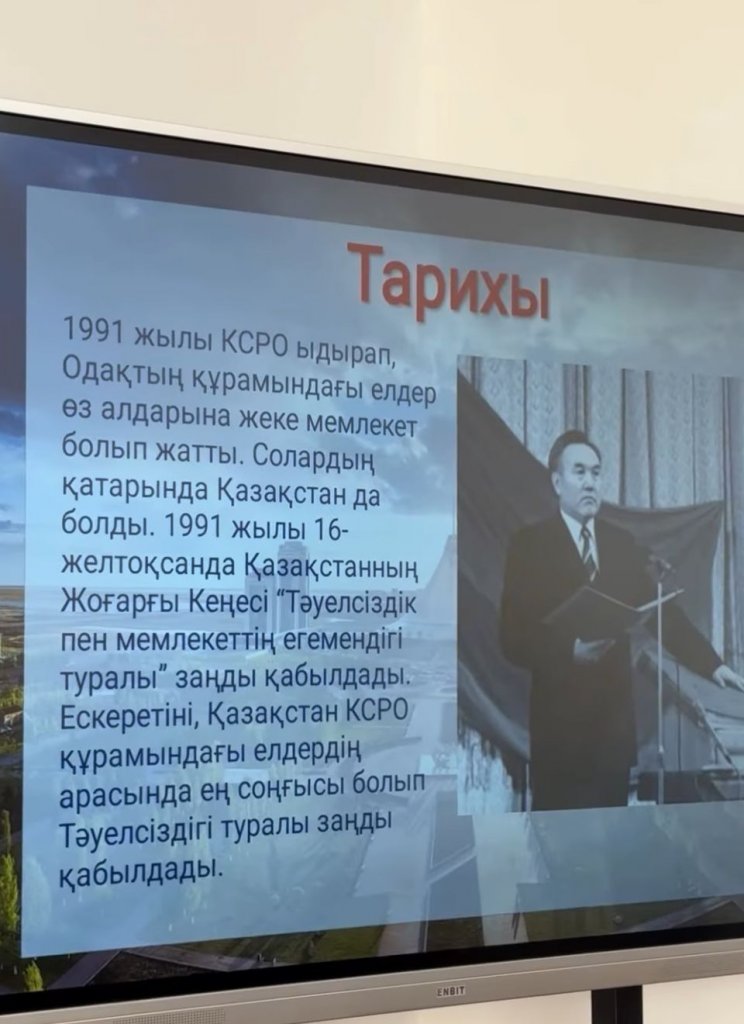 Тарихы

1991 жылы КСРО ыдырап, Одақтың құрамындағы елдер өз алдарына жеке мемлекет болып жатты. Солардың қатарында Қазақстан да болды. 1991 жылы 16-желтоқсанда Қазақстанның Жоғарғы Кеңесі "Тәуелсіздік пен мемлекеттің егемендігі туралы" заңды қабылдады. Ескеретіні, Қазақстан КСРО құрамындағы елдердің арасында ең соңғысы болып Тәуелсіздігі туралы заңды қабылдады.

ENBIT